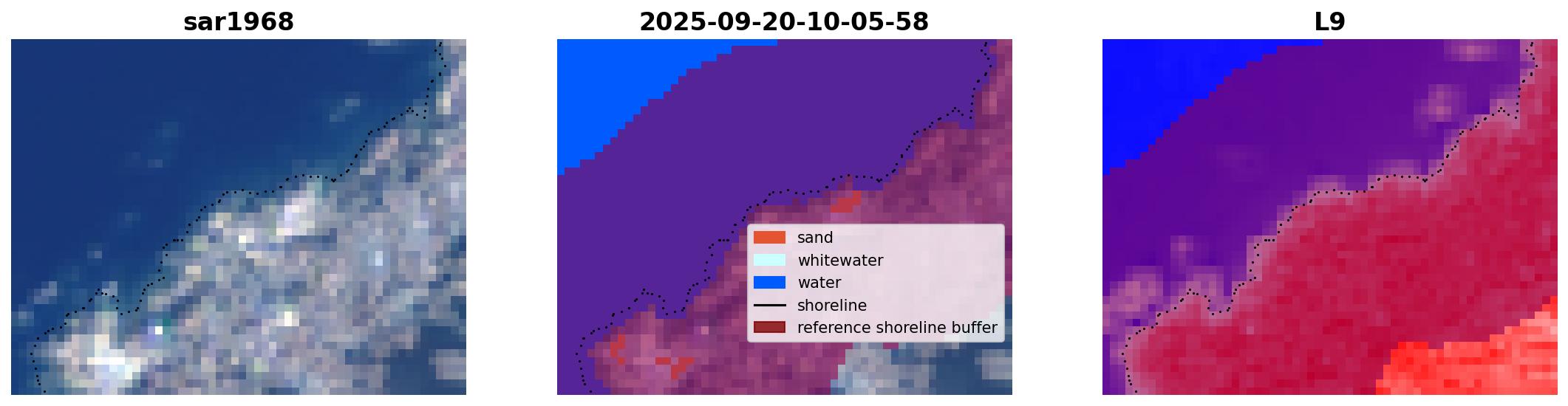 sar1968

2025-09-20-10-05-58

sand
whitewater
water
shoreline
reference shoreline buffer

L9